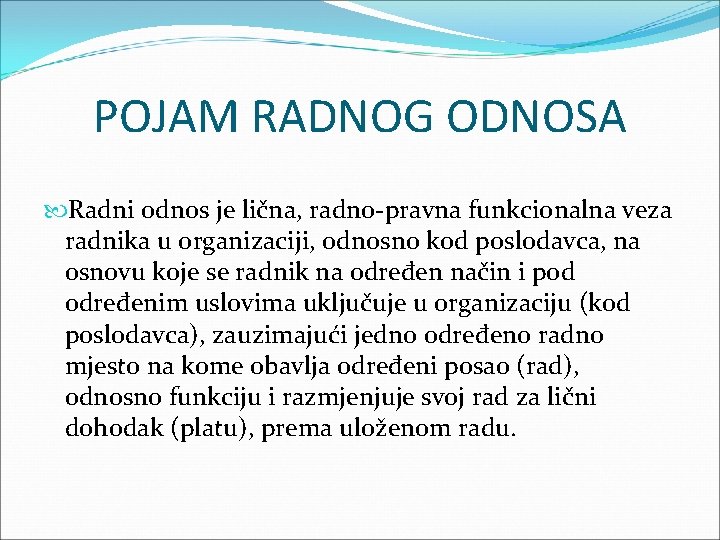 POJAM RADNOG ODNOSA

Radni odnos je lična, radno-pravna funkcionalna veza radnika u organizaciji, odnosno kod poslodavca, na osnovu koje se radnik na određen način i pod određenim uslovima uključuje u organizaciju (kod poslodavca), zauzimajući jedno određeno radno mjesto na kome obavlja određeni posao (rad), odnosno funkciju i razmjenjuje svoj rad za lični dohodak (platu), prema uloženom radu.